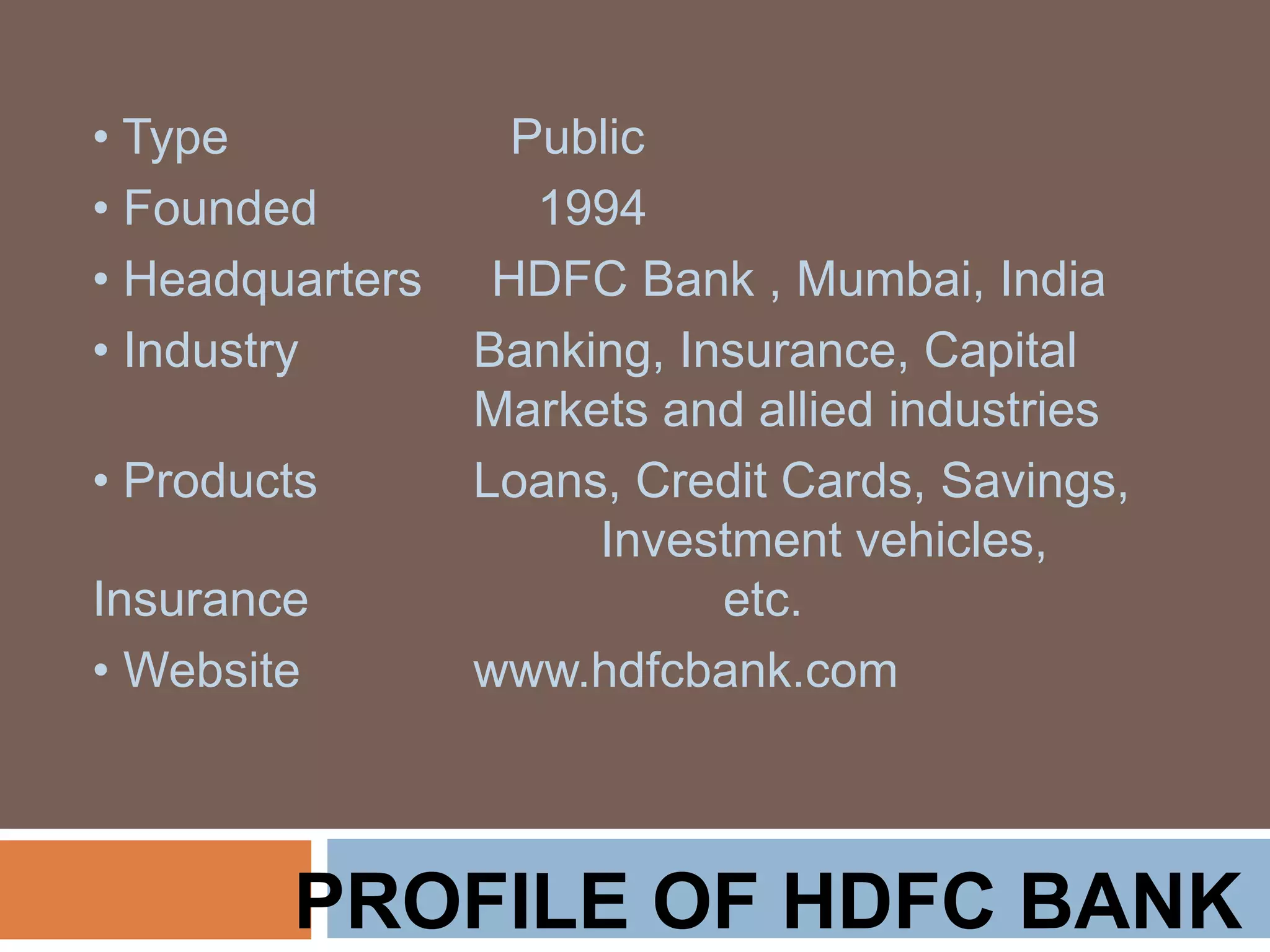 • Type Public
• Founded 1994
• Headquarters HDFC Bank , Mumbai, India
• Industry Banking, Insurance, Capital Markets and allied industries
• Products Loans, Credit Cards, Savings, Investment vehicles,
Insurance etc.
• Website www.hdfcbank.com

PROFILE OF HDFC BANK